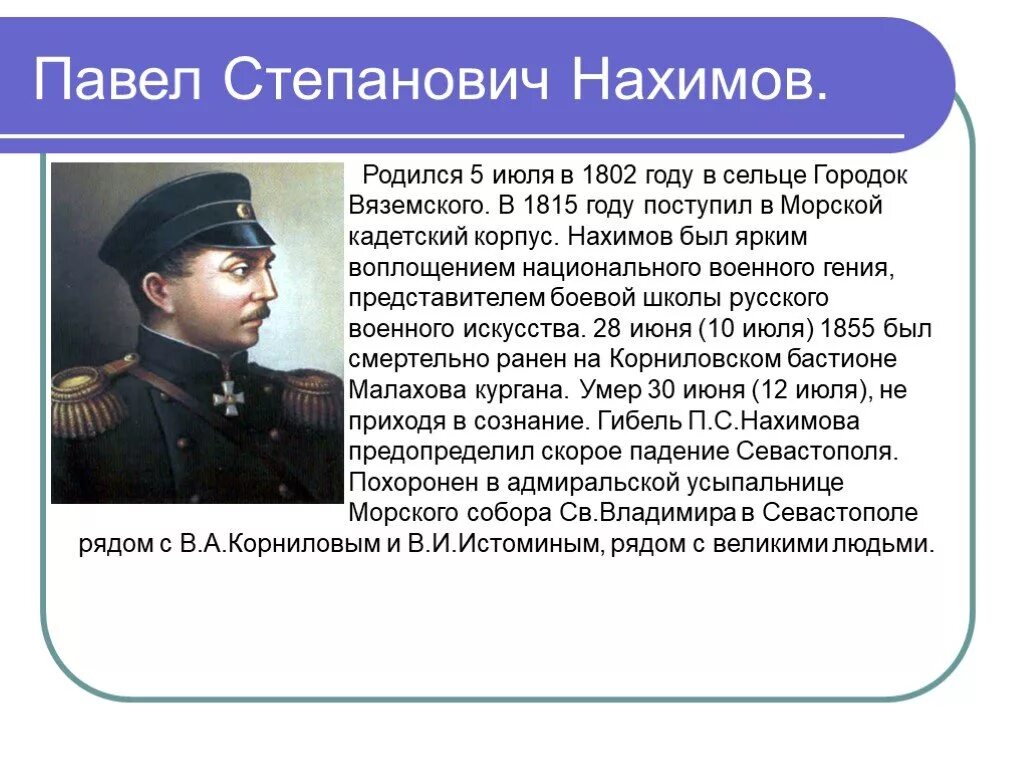 Павел Степанович Нахимов.

Родился 5 июля в 1802 году в сельце Городок Вяземского. В 1815 году поступил в Морской кадетский корпус. Нахимов был ярким воплощением национального военного гения, представителем боевой школы русского военного искусства. 28 июня (10 июля) 1855 был смертельно ранен на Корниловском бастионе Малахова кургана. Умер 30 июня (12 июля), не приходя в сознание. Гибель П.С.Нахимова предопределил скорое падение Севастополя. Похоронен в адмиральской усыпальнице Морского собора Св.Владимира в Севастополе рядом с В.А.Корниловым и В.И.Истоминым, рядом с великими людьми.